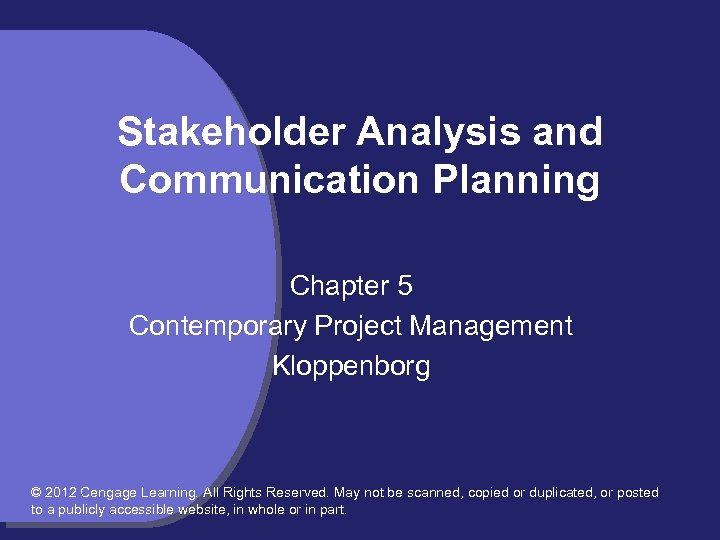 Stakeholder Analysis and Communication Planning

Chapter 5
Contemporary Project Management
Kloppenborg

© 2012 Cengage Learning. All Rights Reserved. May not be scanned, copied or duplicated, or posted to a publicly accessible website, in whole or in part.